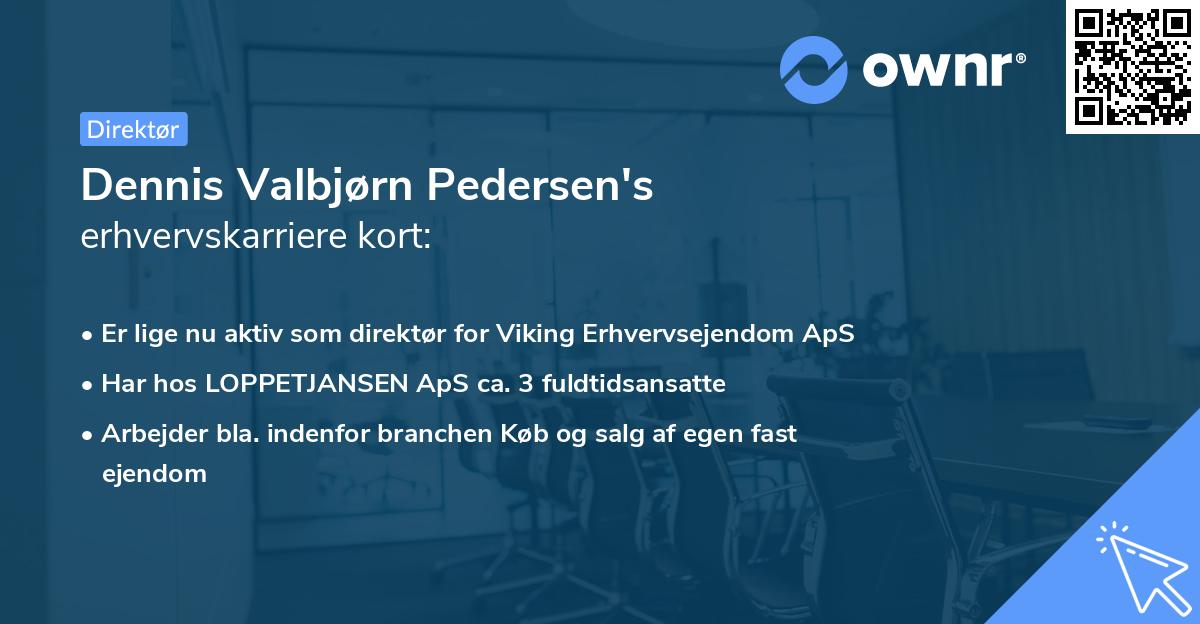 ownr®

Direktør

Dennis Valbjørn Pedersen's erhvervskarriere kort:

• Er lige nu aktiv som direktør for Viking Erhvervsejendom ApS
• Har hos LOPPETJANSEN ApS ca. 3 fuldtidsansatte
• Arbejder bla. indenfor branchen Køb og salg af egen fast ejendom